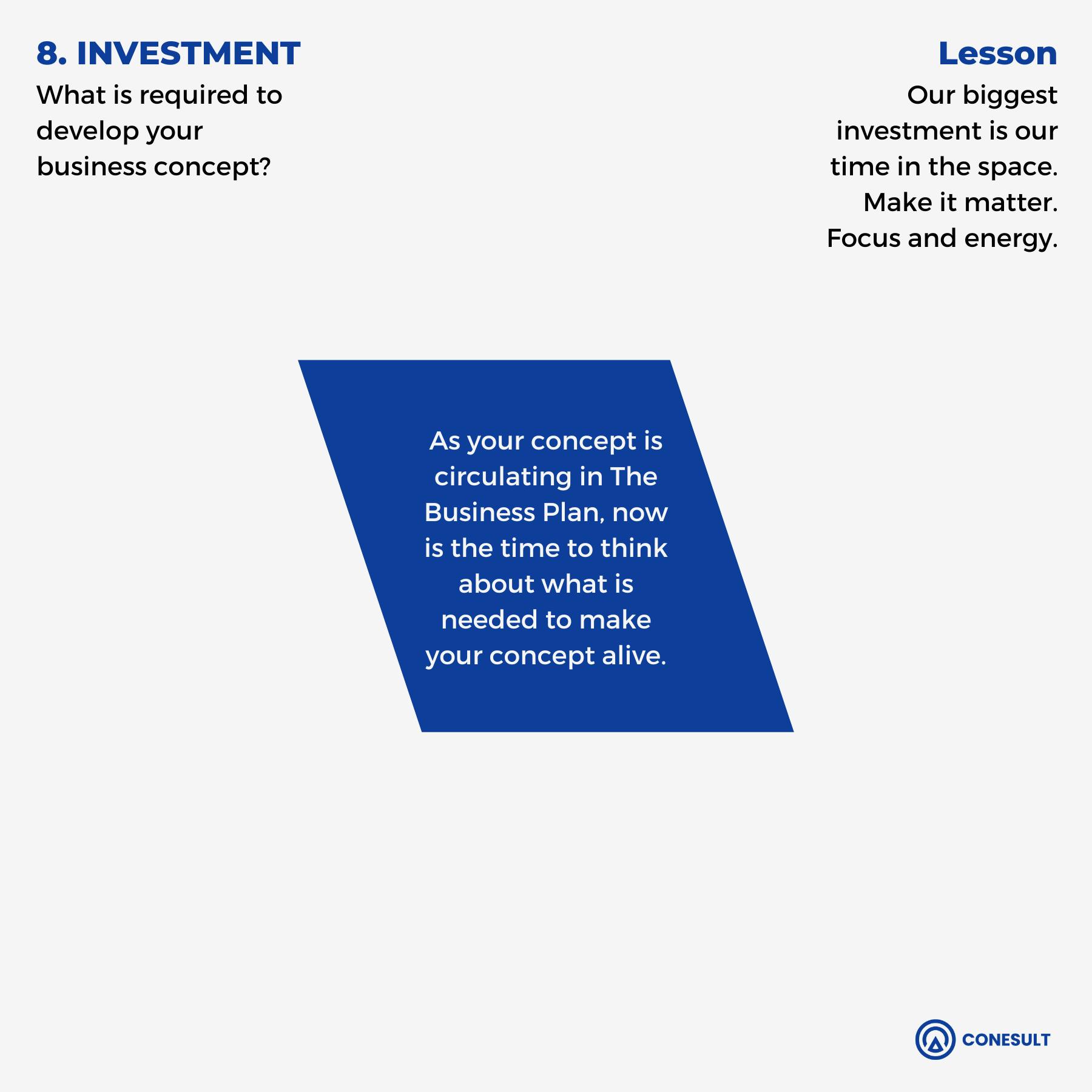 8. INVESTMENT
What is required to develop your business concept?

Lesson
Our biggest investment is our time in the space. Make it matter. Focus and energy.

As your concept is circulating in The Business Plan, now is the time to think about what is needed to make your concept alive.

CONESULT